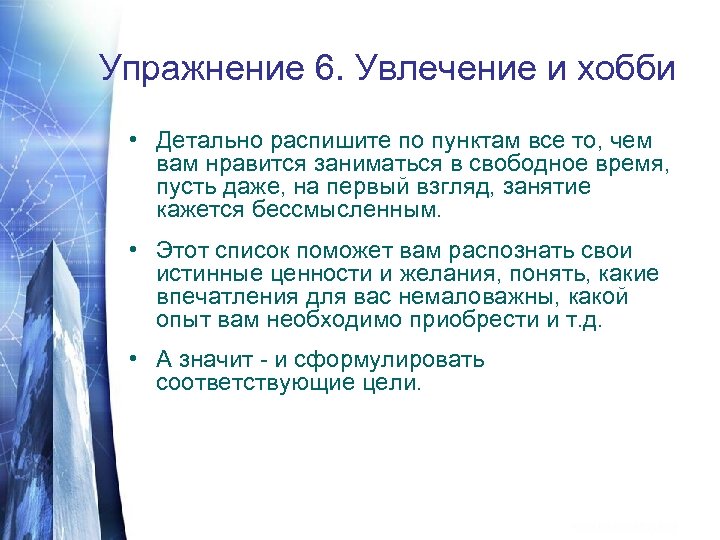 Упражнение 6. Увлечение и хобби

• Детально распишите по пунктам все то, чем вам нравится заниматься в свободное время, пусть даже, на первый взгляд, занятие кажется бессмысленным.

• Этот список поможет вам распознать свои истинные ценности и желания, понять, какие впечатления для вас немаловажны, какой опыт вам необходимо приобрести и т.д.

• А значит - и сформулировать соответствующие цели.